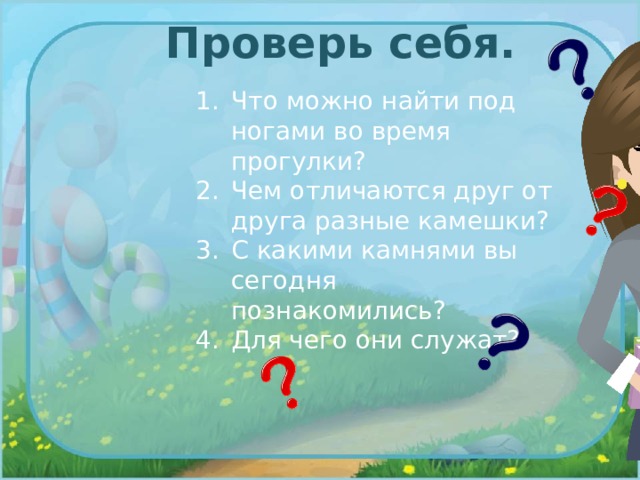 Проверь себя.

1. Что можно найти под ногами во время прогулки?
2. Чем отличаются друг от друга разные камешки?
3. С какими камнями вы сегодня познакомились?
4. Для чего они служат?